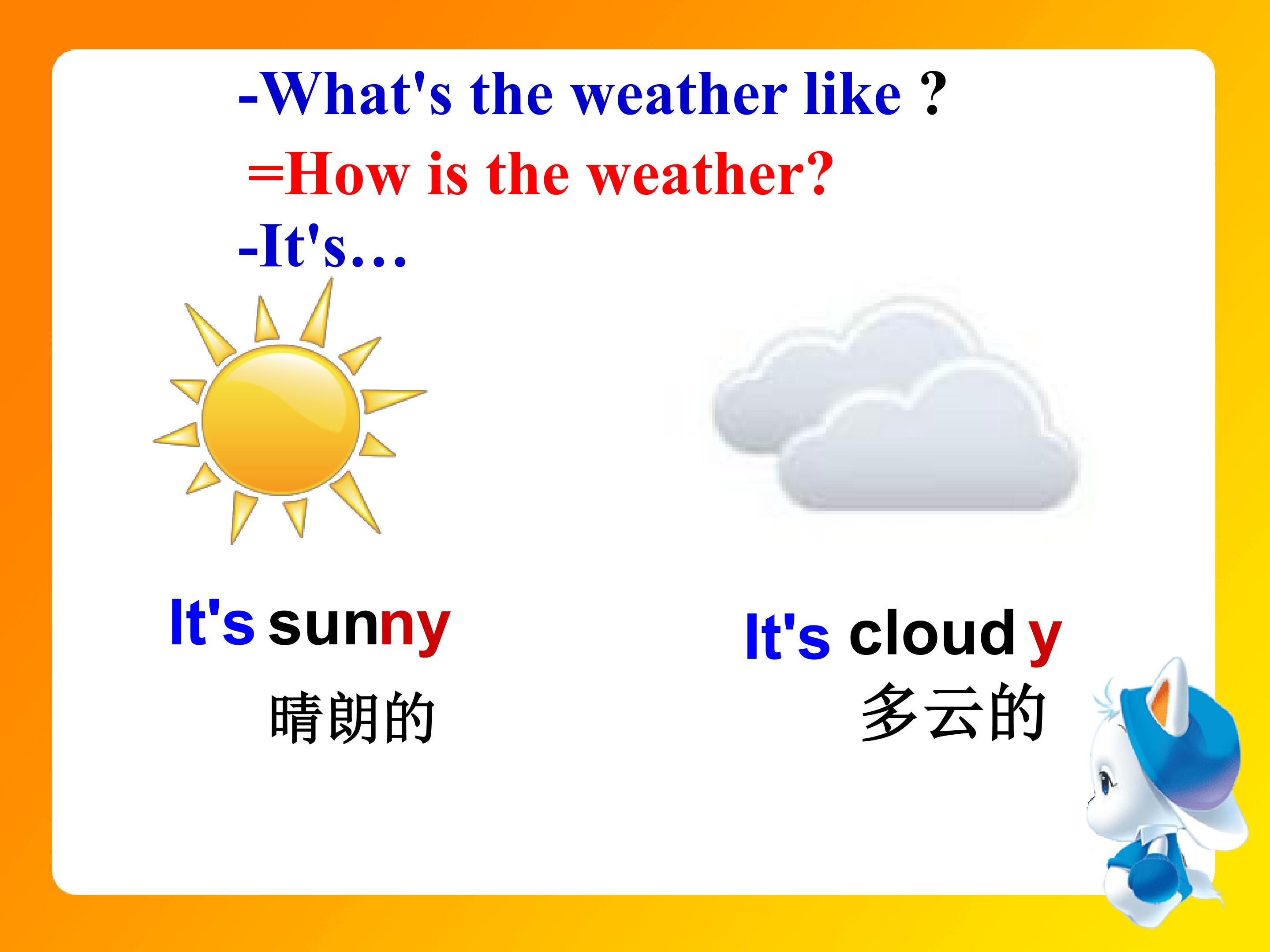 -What's the weather like ?
=How is the weather?
-It's…

It's sunny
晴朗的

It's cloud y
多云的